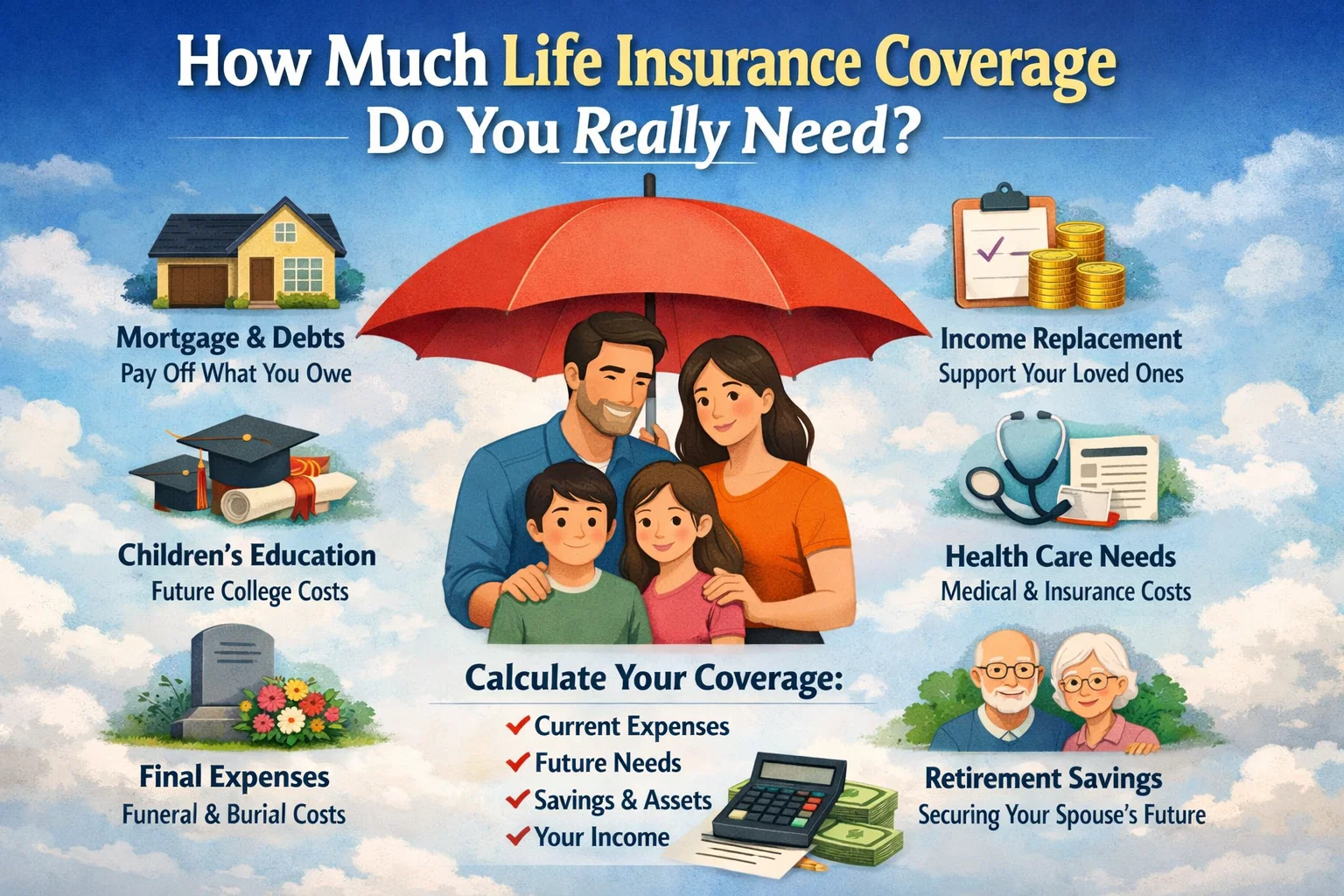 How Much Life Insurance Coverage Do You Really Need?

Mortgage & Debts
Pay Off What You Owe

Children's Education
Future College Costs

Final Expenses
Funeral & Burial Costs

Calculate Your Coverage:
✔ Current Expenses
✔ Future Needs
✔ Savings & Assets
✔ Your Income

Income Replacement
Support Your Loved Ones

Health Care Needs
Medical & Insurance Costs

Retirement Savings
Securing Your Spouse's Future